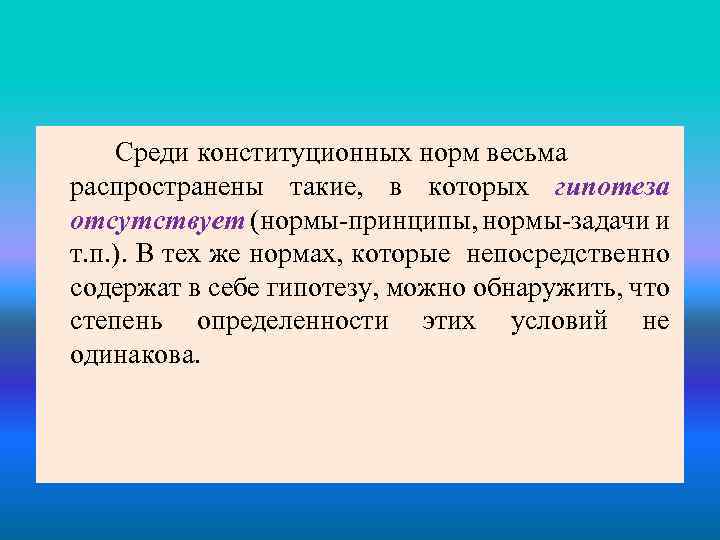 Среди конституционных норм весьма распространены такие, в которых гипотеза отсутствует (нормы-принципы, нормы-задачи и т.п.). В тех же нормах, которые непосредственно содержат в себе гипотезу, можно обнаружить, что степень определенности этих условий не одинакова.